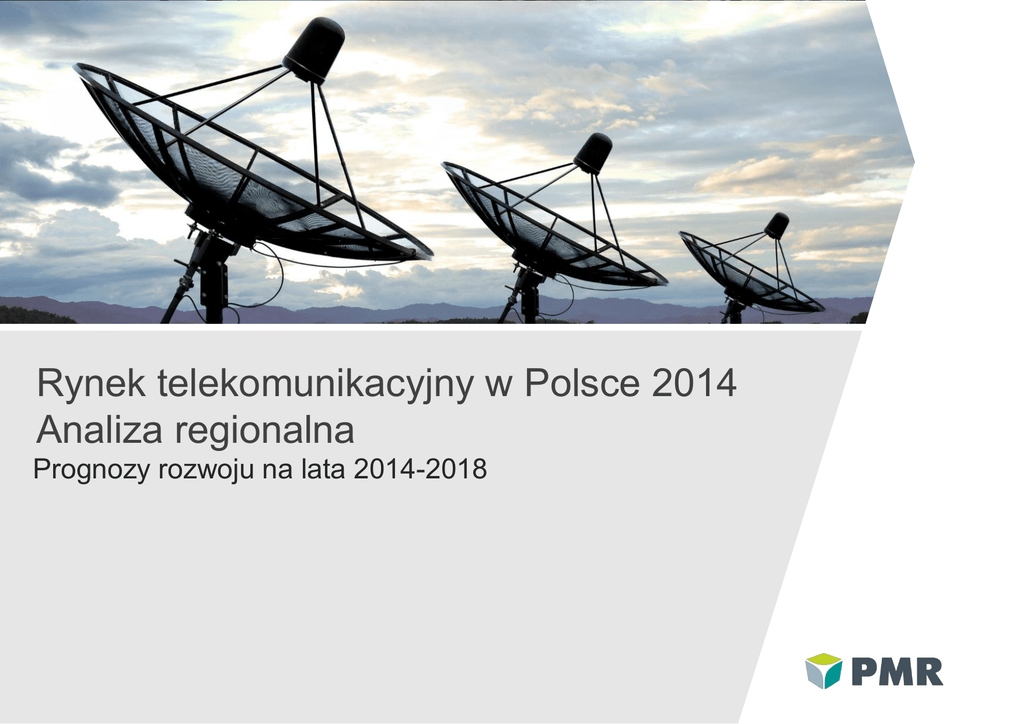 Rynek telekomunikacyjny w Polsce 2014
Analiza regionalna
Prognozy rozwoju na lata 2014-2018

PMR